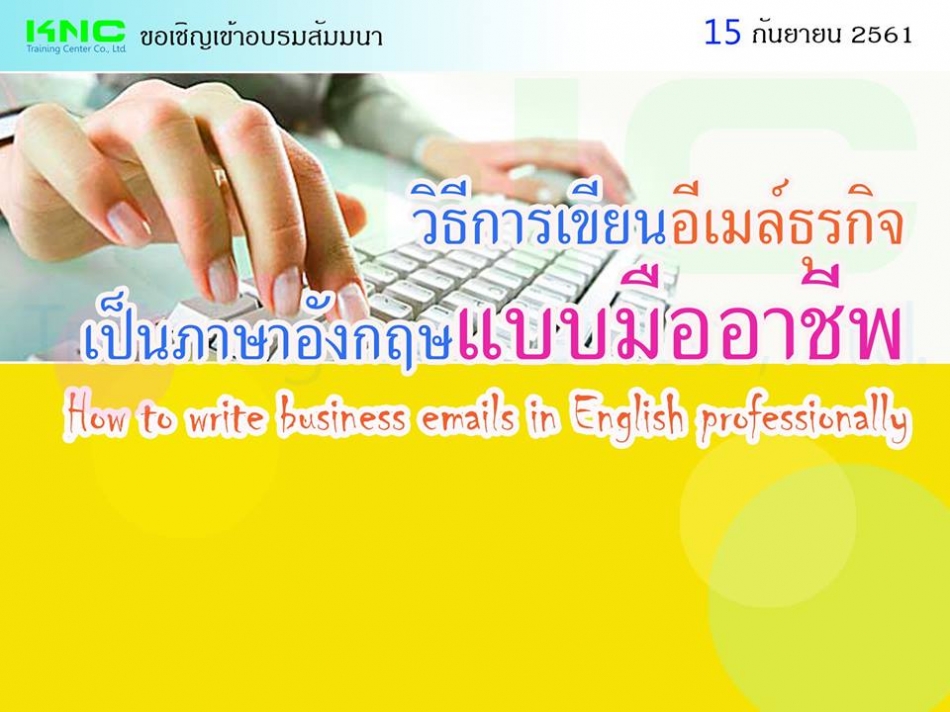 KNC
Training Center Co., Ltd.
ขอเชิญเข้าอบรมสัมมนา

15 กันยายน 2561

วิธีการเขียนอีเมล์ธุรกิจ
เป็นภาษาอังกฤษแบบมืออาชีพ
How to write business emails in English professionally